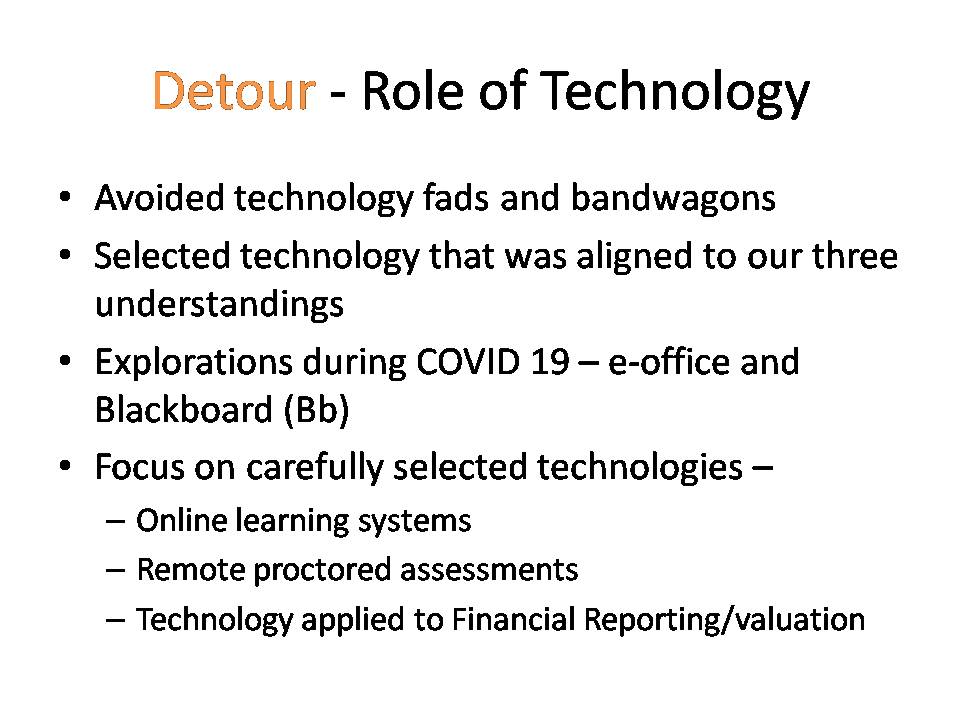 Detour - Role of Technology

• Avoided technology fads and bandwagons
• Selected technology that was aligned to our three understandings
• Explorations during COVID 19 – e-office and Blackboard (Bb)
• Focus on carefully selected technologies –
  – Online learning systems
  – Remote proctored assessments
  – Technology applied to Financial Reporting/valuation